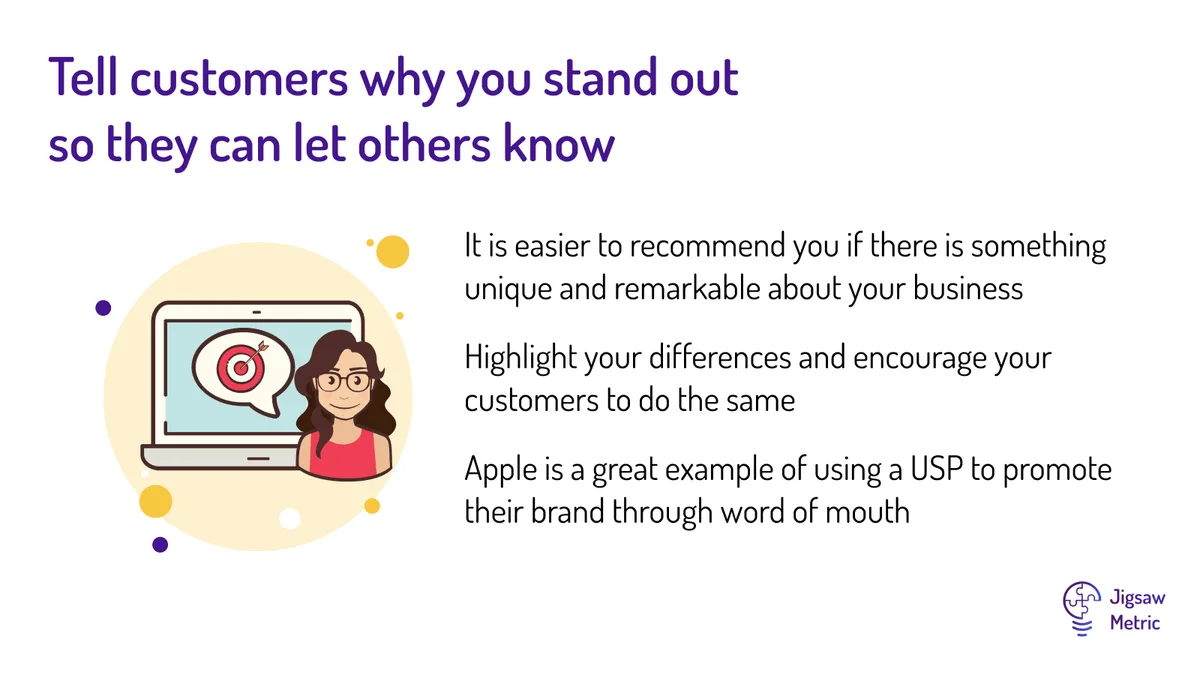 Tell customers why you stand out so they can let others know

It is easier to recommend you if there is something unique and remarkable about your business

Highlight your differences and encourage your customers to do the same

Apple is a great example of using a USP to promote their brand through word of mouth

Jigsaw
Metric